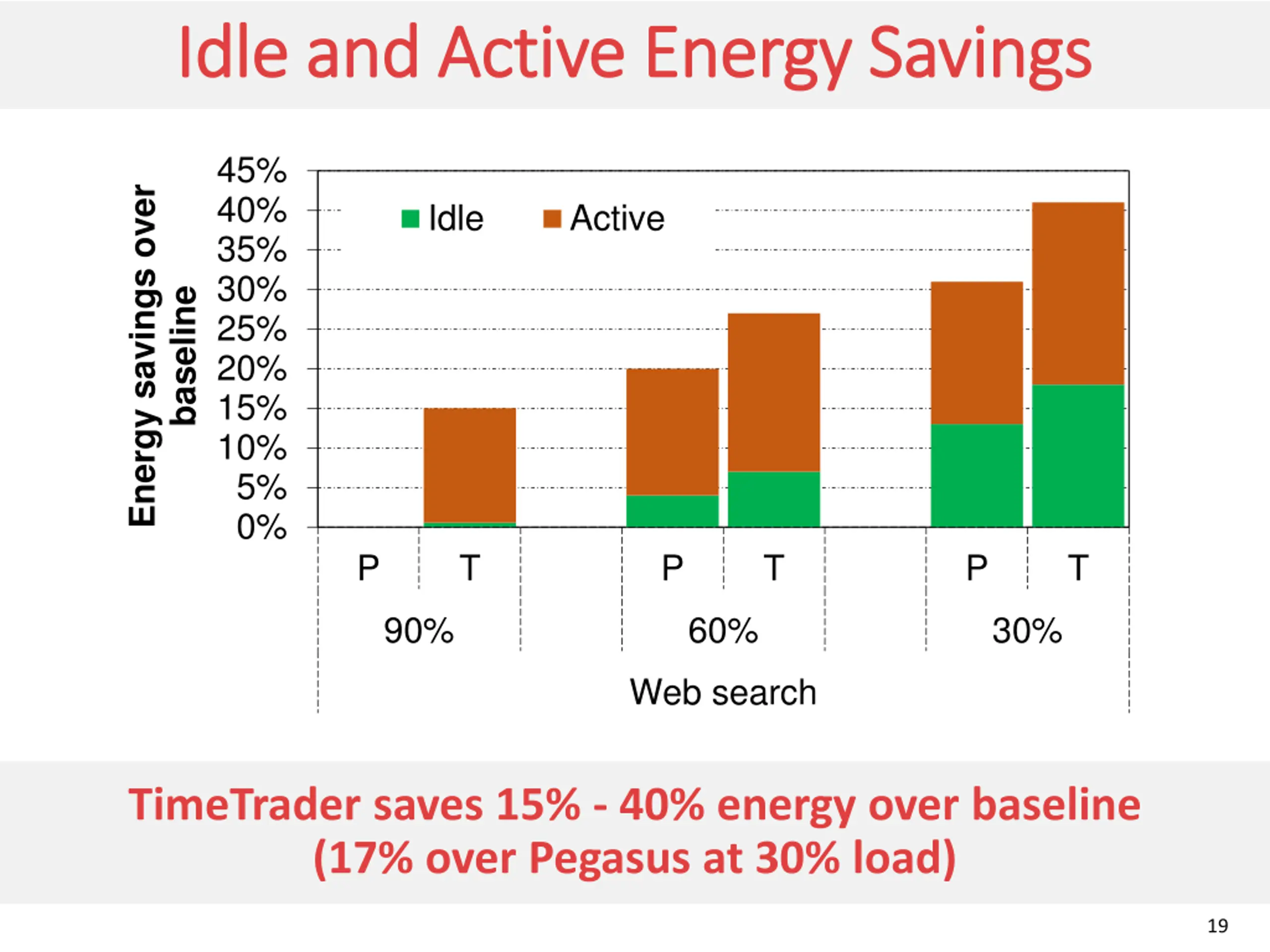 Idle and Active Energy Savings

Energy savings over baseline

45%
40%
35%
30%
25%
20%
15%
10%
5%
0%

Idle Active

P T P T P T

90% 60% 30%

Web search

TimeTrader saves 15% - 40% energy over baseline (17% over Pegasus at 30% load)

19